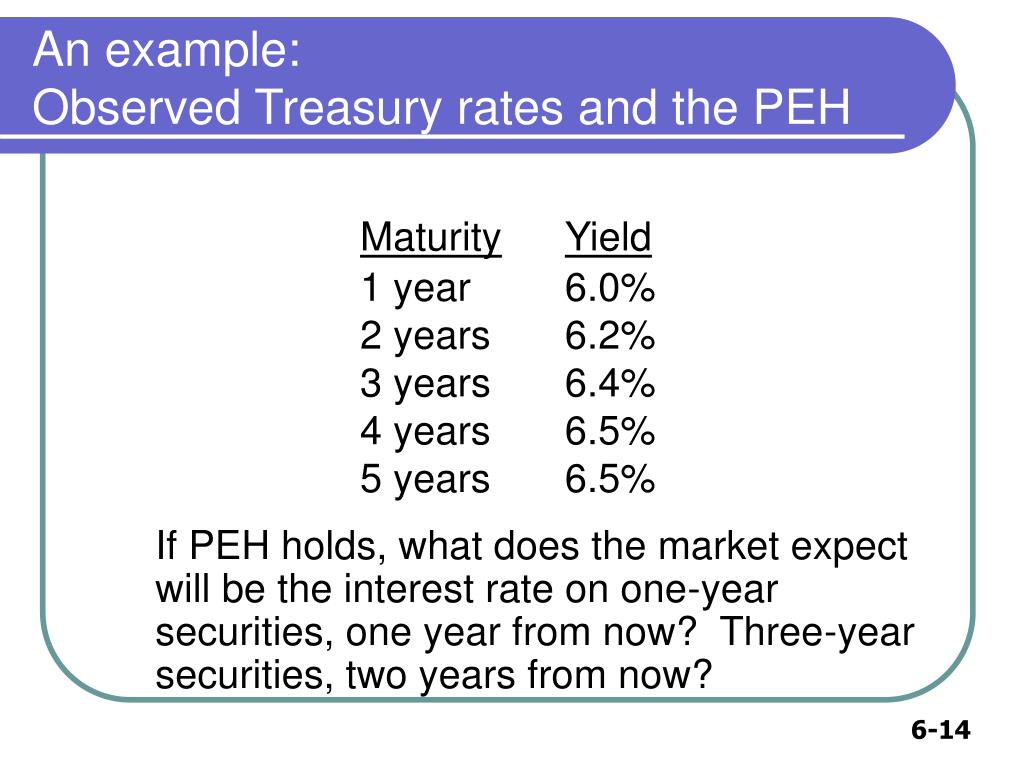 An example:
Observed Treasury rates and the PEH

| Maturity | Yield |
|---|---|
| 1 year | 6.0% |
| 2 years | 6.2% |
| 3 years | 6.4% |
| 4 years | 6.5% |
| 5 years | 6.5% |

If PEH holds, what does the market expect will be the interest rate on one-year securities, one year from now? Three-year securities, two years from now?

6-14